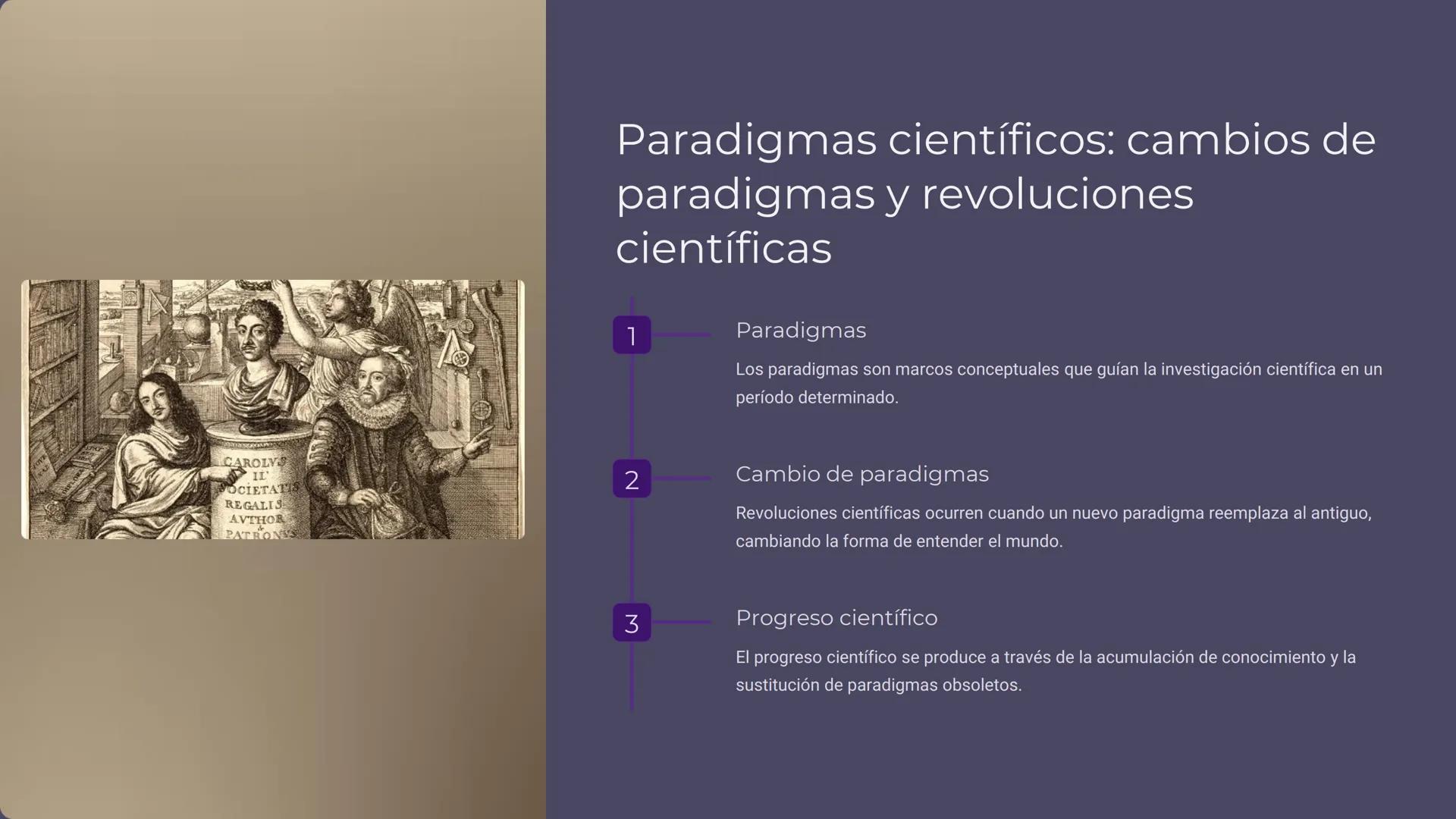 CAROLVS II SOCIETATIS REGALIS AVTHOR & PATRONVS

Paradigmas científicos: cambios de paradigmas y revoluciones científicas

1

Paradigmas

Los paradigmas son marcos conceptuales que guían la investigación científica en un período determinado.

2

Cambio de paradigmas

Revoluciones científicas ocurren cuando un nuevo paradigma reemplaza al antiguo, cambiando la forma de entender el mundo.

3

Progreso científico

El progreso científico se produce a través de la acumulación de conocimiento y la sustitución de paradigmas obsoletos.